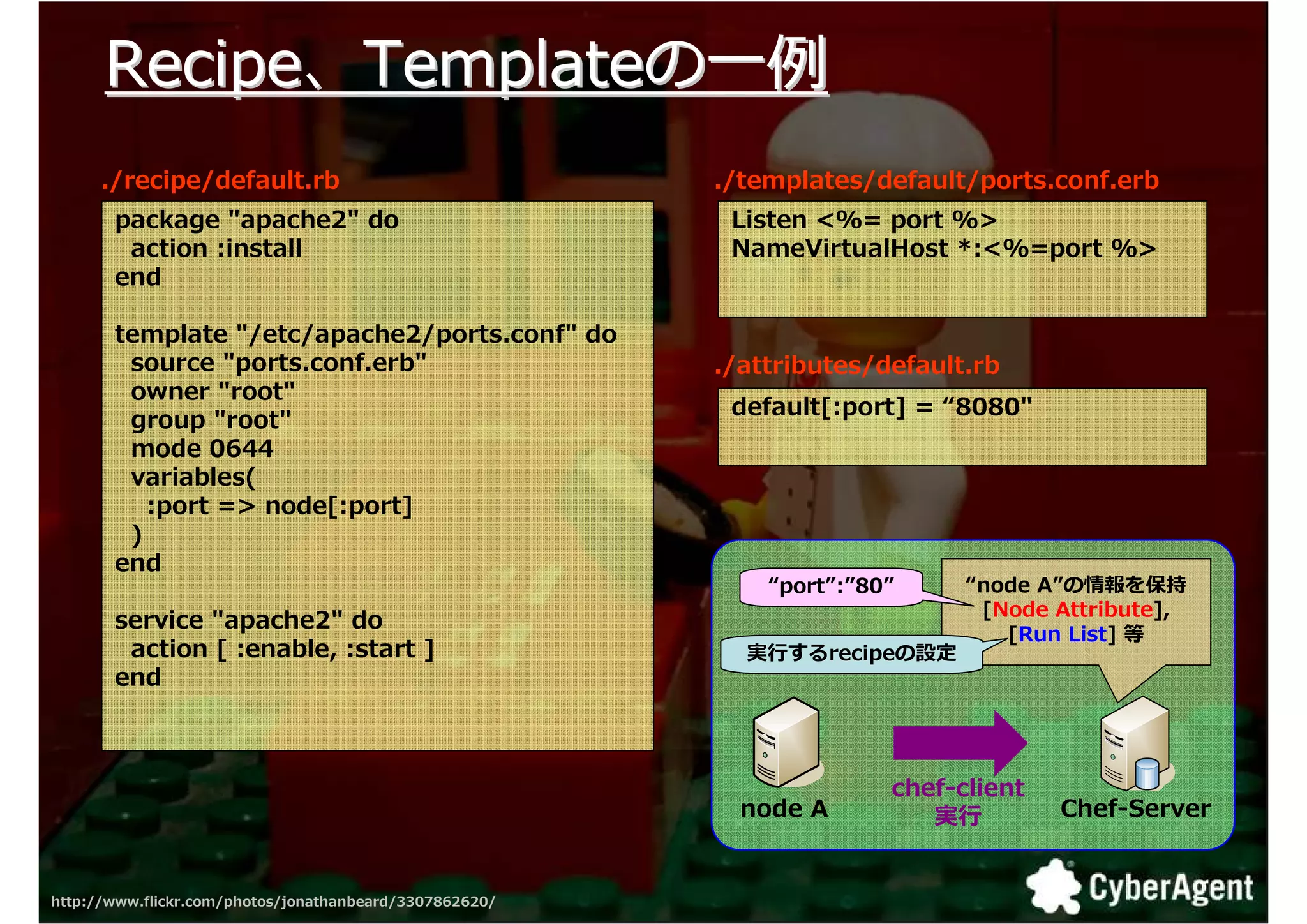 Recipe、Templateの一例

./recipe/default.rb

package "apache2" do
  action :install
end

template "/etc/apache2/ports.conf" do
  source "ports.conf.erb"
  owner "root"
  group "root"
  mode 0644
  variables(
    :port => node[:port]
  )
end

service "apache2" do
  action [ :enable, :start ]
end

./templates/default/ports.conf.erb

Listen <%= port %>
NameVirtualHost *:<%=port %>

./attributes/default.rb

default[:port] = “8080"

“port”:”80”

“node A”の情報を保持 [Node Attribute], [Run List] 等

実行するrecipeの設定

node A

chef-client 実行

Chef-Server

http://www.flickr.com/photos/jonathanbeard/3307862620/

CyberAgent